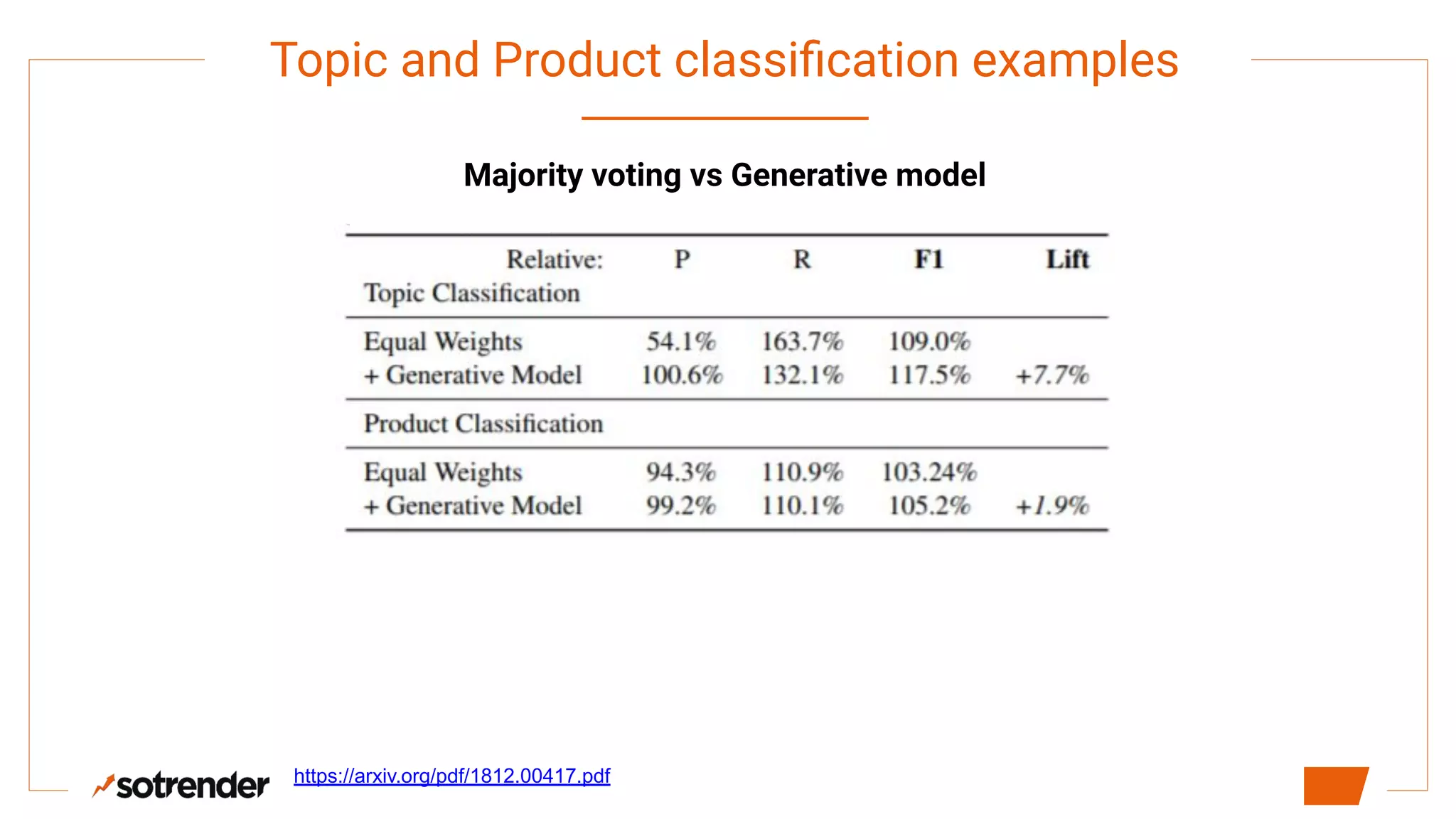 Topic and Product classification examples

Majority voting vs Generative model

| Relative: | P | R | F1 | Lift |
|---|---|---|---|---|
| Topic Classification | | | | |
| Equal Weights | 54.1% | 163.7% | 109.0% | |
| + Generative Model | 100.6% | 132.1% | 117.5% | +7.7% |
| Product Classification | | | | |
| Equal Weights | 94.3% | 110.9% | 103.24% | |
| + Generative Model | 99.2% | 110.1% | 105.2% | +1.9% |

sotrender https://arxiv.org/pdf/1812.00417.pdf